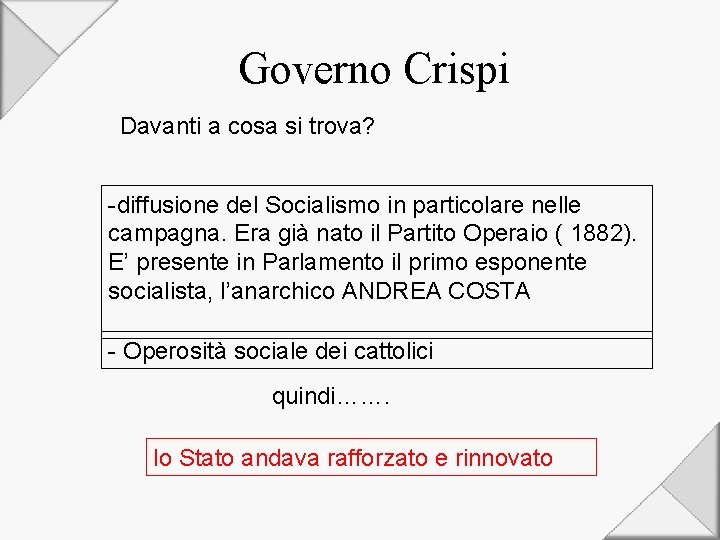 Governo Crispi

Davanti a cosa si trova?

-diffusione del Socialismo in particolare nelle campagna. Era già nato il Partito Operaio ( 1882). E’ presente in Parlamento il primo esponente socialista, l’anarchico ANDREA COSTA

- Operosità sociale dei cattolici

quindi…….

lo Stato andava rafforzato e rinnovato